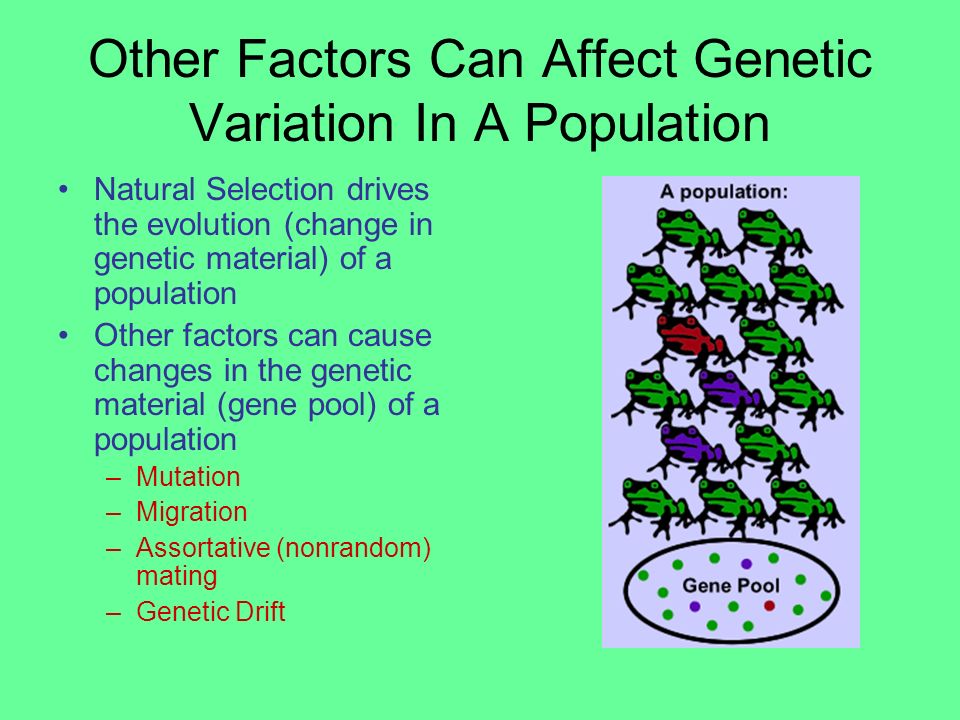 Other Factors Can Affect Genetic Variation In A Population

• Natural Selection drives the evolution (change in genetic material) of a population
• Other factors can cause changes in the genetic material (gene pool) of a population
– Mutation
– Migration
– Assortative (nonrandom) mating
– Genetic Drift

A population:

Gene Pool